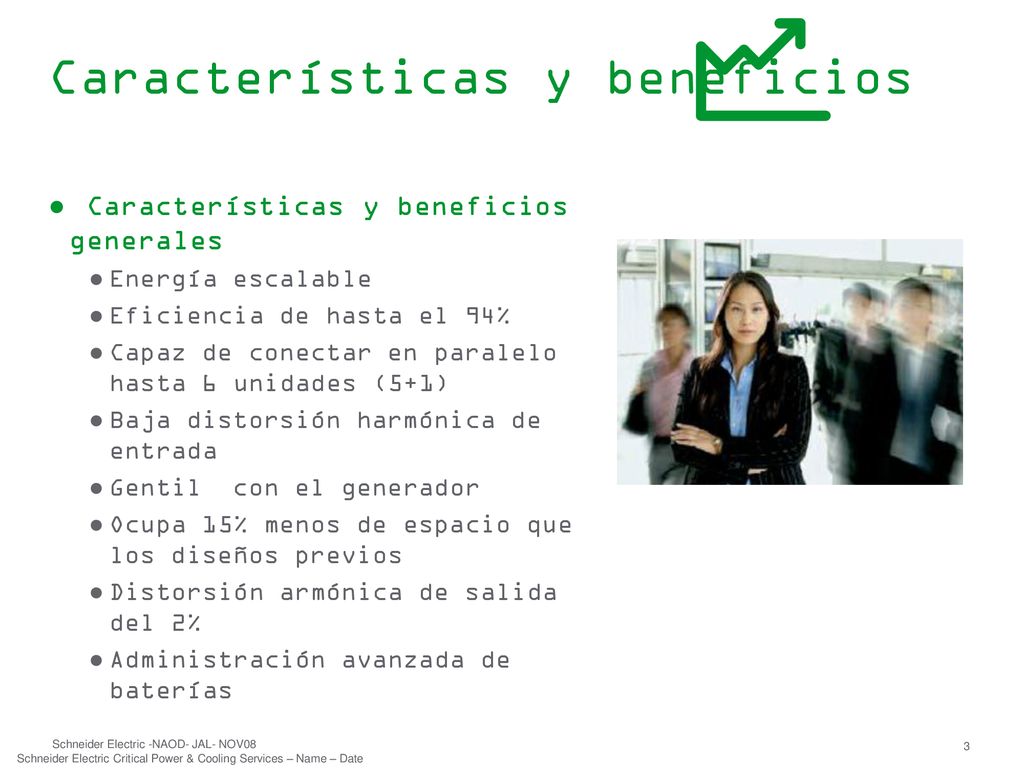 Características y beneficios

● Características y beneficios generales
● Energía escalable
● Eficiencia de hasta el 94%
● Capaz de conectar en paralelo hasta 6 unidades (5+1)
● Baja distorsión harmónica de entrada
● Gentil  con el generador
● Ocupa 15% menos de espacio que los diseños previos
● Distorsión armónica de salida del 2%
● Administración avanzada de baterías

Schneider Electric -NAOD- JAL- NOV08
Schneider Electric Critical Power & Cooling Services – Name – Date
3